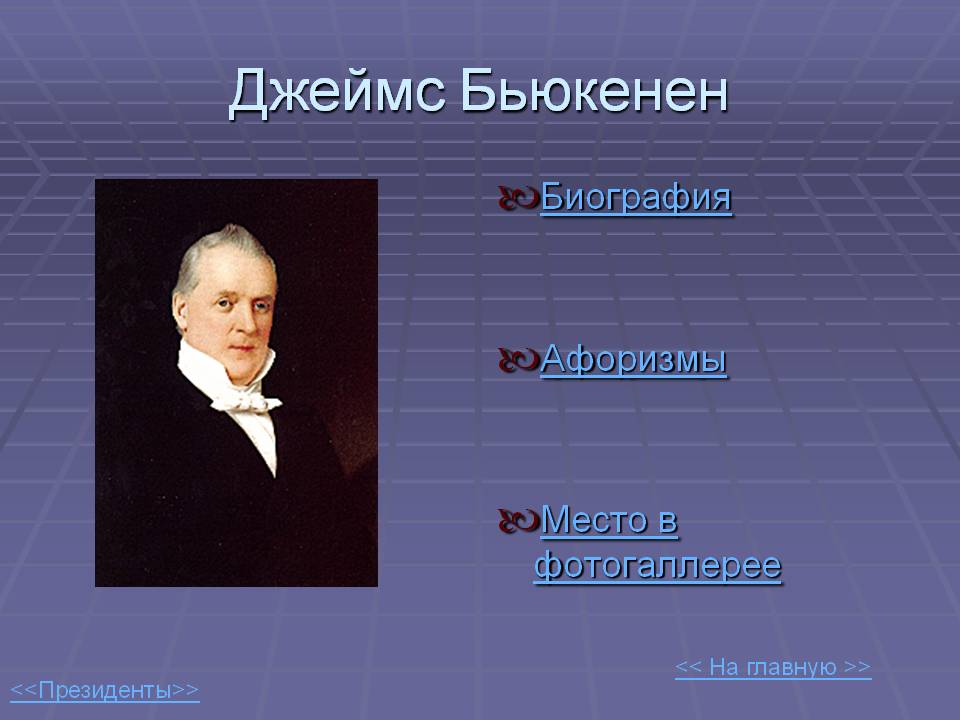 Джеймс Бьюкенен

Биография

Афоризмы

Место в фотогаллерее

<< На главную >>

<<Президенты>>